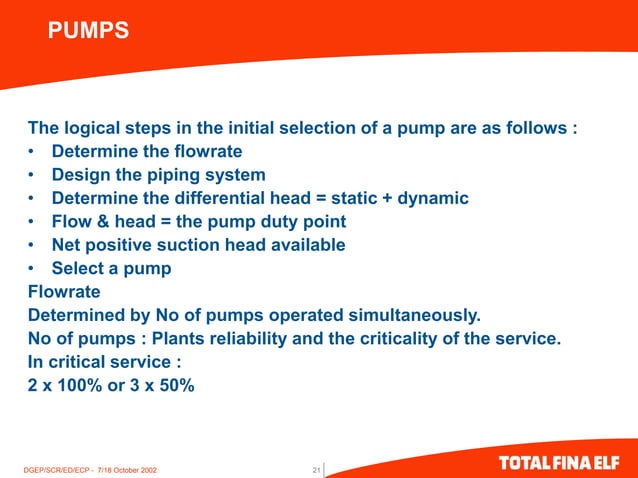 PUMPS

The logical steps in the initial selection of a pump are as follows :
• Determine the flowrate
• Design the piping system
• Determine the differential head = static + dynamic
• Flow & head = the pump duty point
• Net positive suction head available
• Select a pump
Flowrate
Determined by No of pumps operated simultaneously.
No of pumps : Plants reliability and the criticality of the service.
In critical service :
2 x 100% or 3 x 50%

DGEP/SCR/ED/ECP - 7/18 October 2002
21
TOTAL FINA ELF